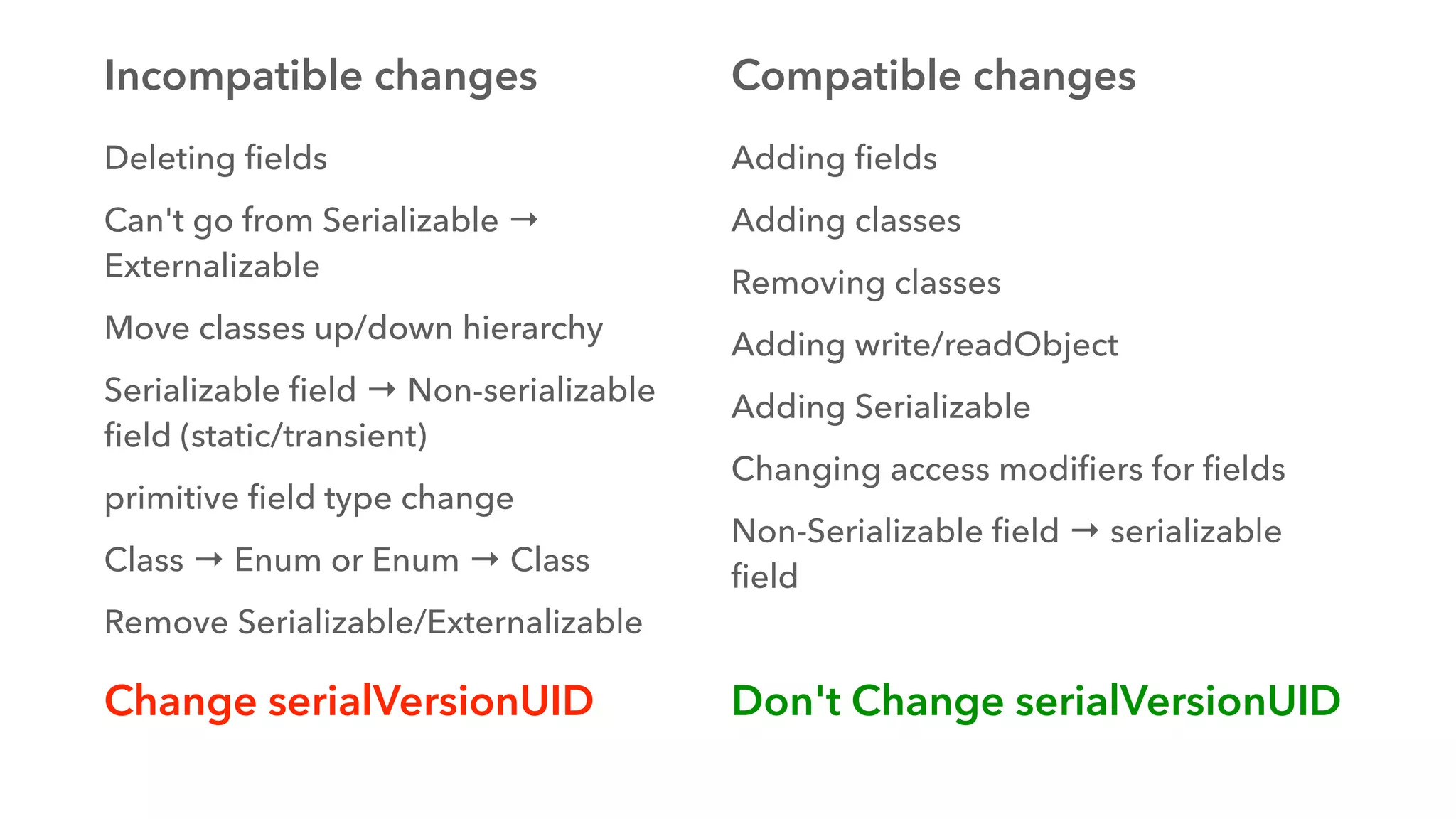 Incompatible changes

Deleting fields

Can't go from Serializable → Externalizable

Move classes up/down hierarchy

Serializable field → Non-serializable field (static/transient)

primitive field type change

Class → Enum or Enum → Class

Remove Serializable/Externalizable

Change serialVersionUID

Compatible changes

Adding fields

Adding classes

Removing classes

Adding write/readObject

Adding Serializable

Changing access modifiers for fields

Non-Serializable field → serializable field

Don't Change serialVersionUID